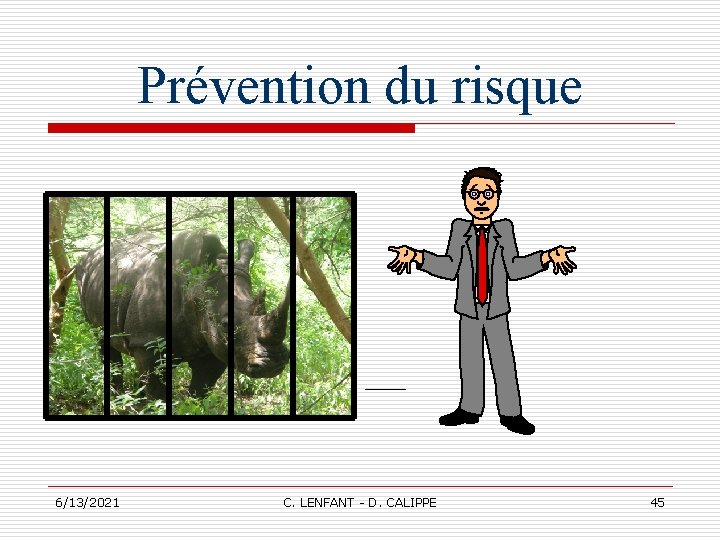 Prévention du risque

6/13/2021

C. LENFANT - D. CALIPPE

45